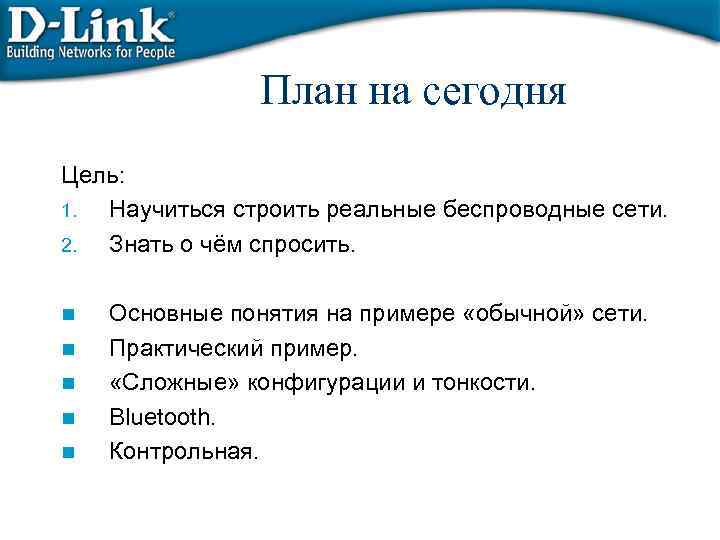 D-Link®
Building Networks for People

План на сегодня

Цель:
1. Научиться строить реальные беспроводные сети.
2. Знать о чём спросить.

- Основные понятия на примере «обычной» сети.
- Практический пример.
- «Сложные» конфигурации и тонкости.
- Bluetooth.
- Контрольная.